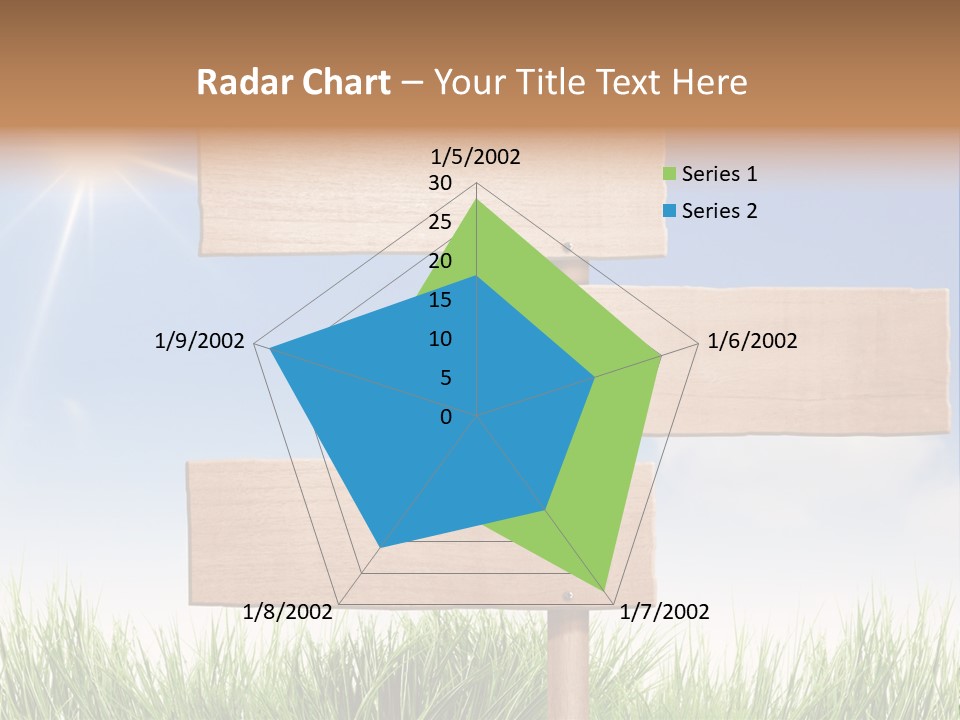 Radar Chart – Your Title Text Here

1/5/2002
30
25
20
15
10
5
0
1/6/2002
1/7/2002
1/8/2002
1/9/2002

Series 1
Series 2